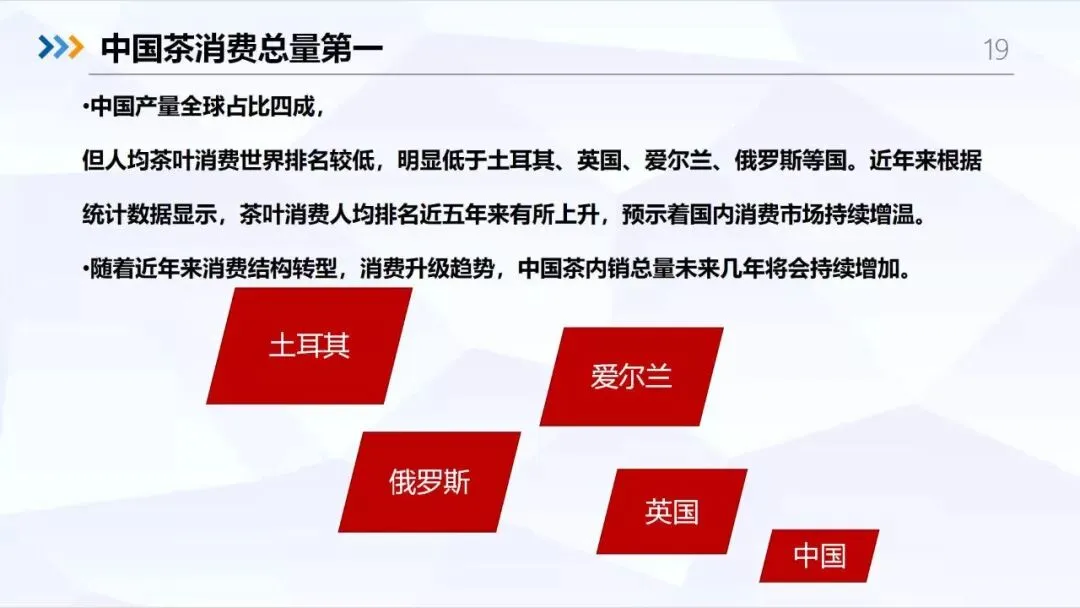 中国茶消费总量第一

19

•中国产量全球占比四成，

但人均茶叶消费世界排名较低，明显低于土耳其、英国、爱尔兰、俄罗斯等国。近年来根据统计数据显示，茶叶消费人均排名近五年来有所上升，预示着国内消费市场持续增温。

•随着近年来消费结构转型，消费升级趋势，中国茶内销总量未来几年将会持续增加。

土耳其

爱尔兰

俄罗斯

英国

中国